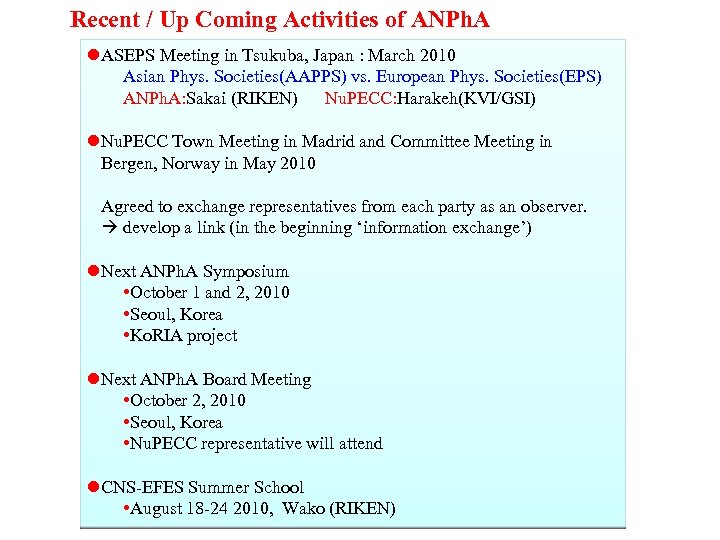 Recent / Up Coming Activities of ANPhA

●ASEPS Meeting in Tsukuba, Japan : March 2010
Asian Phys. Societies(AAPPS) vs. European Phys. Societies(EPS)
ANPhA:Sakai (RIKEN) NuPECC:Harakeh(KVI/GSI)

●NuPECC Town Meeting in Madrid and Committee Meeting in Bergen, Norway in May 2010

Agreed to exchange representatives from each party as an observer.
→ develop a link (in the beginning 'information exchange')

●Next ANPhA Symposium
•October 1 and 2, 2010
•Seoul, Korea
•KoRIA project

●Next ANPhA Board Meeting
•October 2, 2010
•Seoul, Korea
•NuPECC representative will attend

●CNS-EFES Summer School
•August 18-24 2010, Wako (RIKEN)